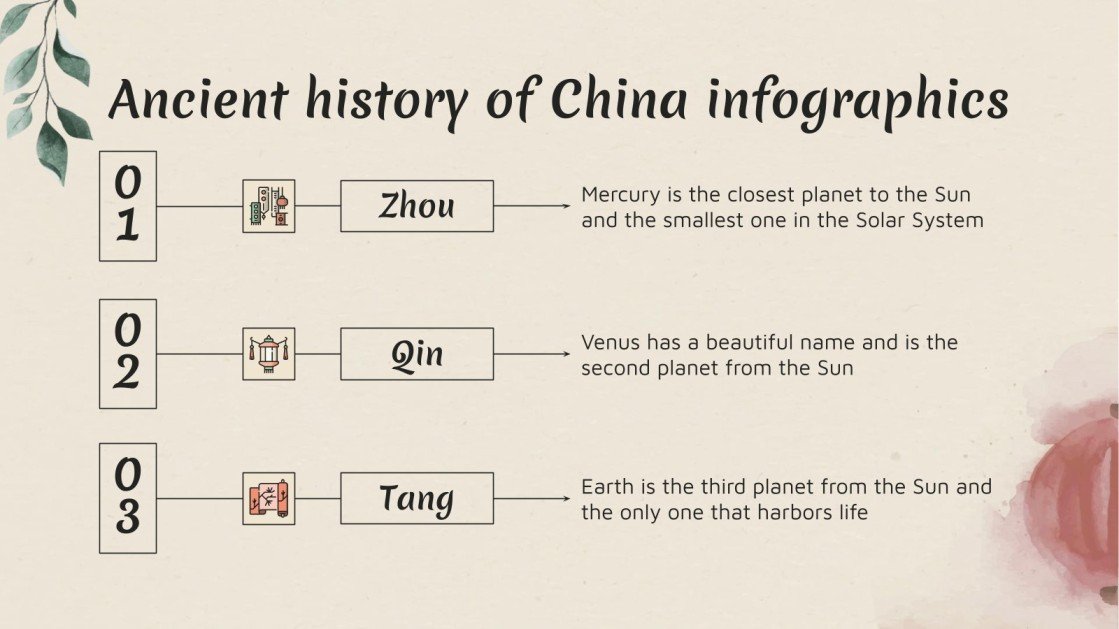 Ancient history of China infographics

01

Zhou

Mercury is the closest planet to the Sun and the smallest one in the Solar System

02

Qin

Venus has a beautiful name and is the second planet from the Sun

03

Tang

Earth is the third planet from the Sun and the only one that harbors life